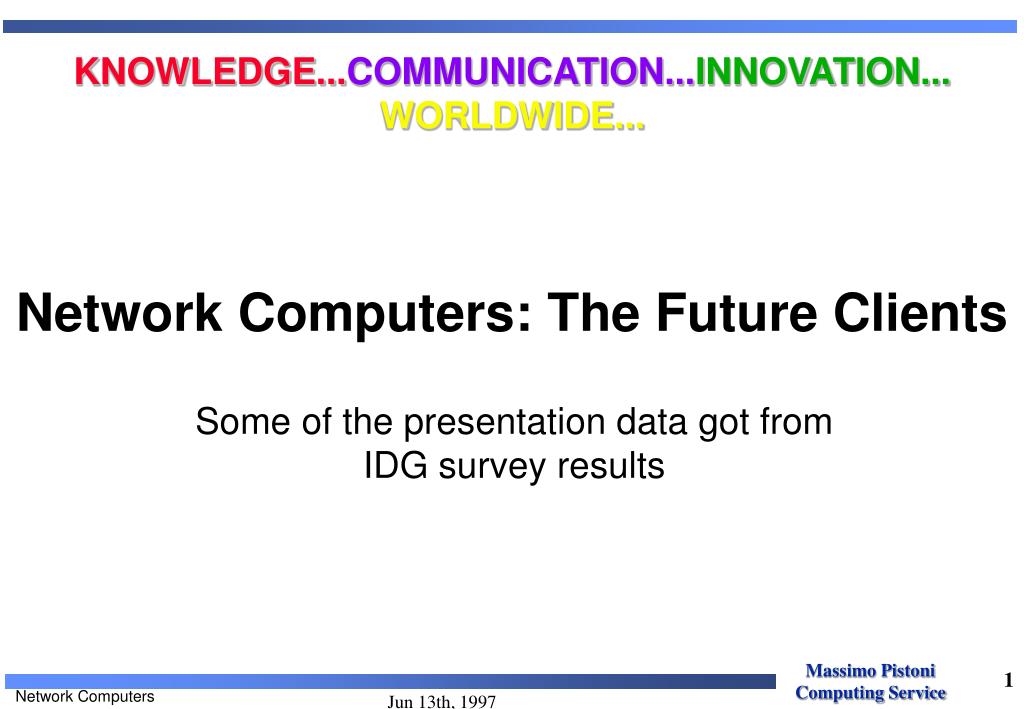 KNOWLEDGE...COMMUNICATION...INNOVATION... WORLDWIDE...

Network Computers: The Future Clients

Some of the presentation data got from IDG survey results

Network Computers

Jun 13th, 1997

Massimo Pistoni
Computing Service

1